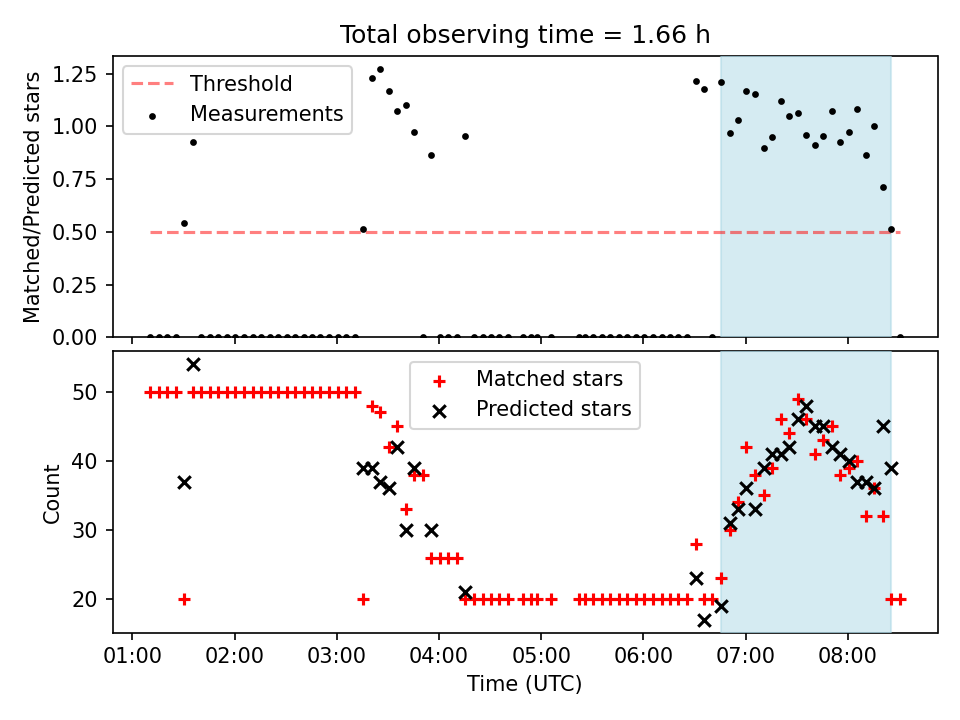 Total observing time = 1.66 h

Threshold
Measurements

Matched/Predicted stars

1.25
1.00
0.75
0.50
0.25
0.00

Matched stars
Predicted stars

Count

50
40
30
20

01:00 02:00 03:00 04:00 05:00 06:00 07:00 08:00

Time (UTC)